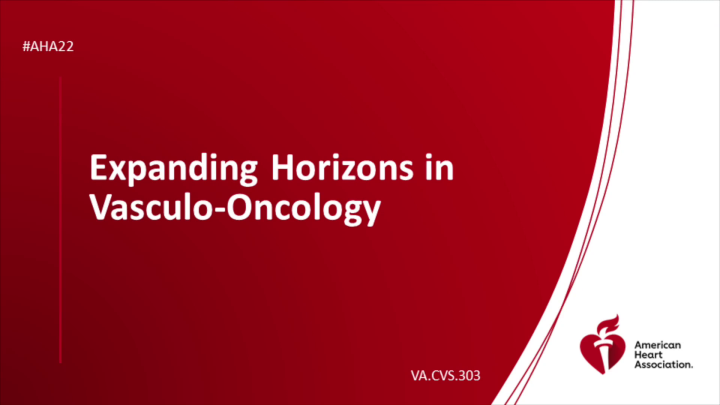 #AHA22

Expanding Horizons in Vasculo-Oncology

VA.CVS.303

American Heart Association.